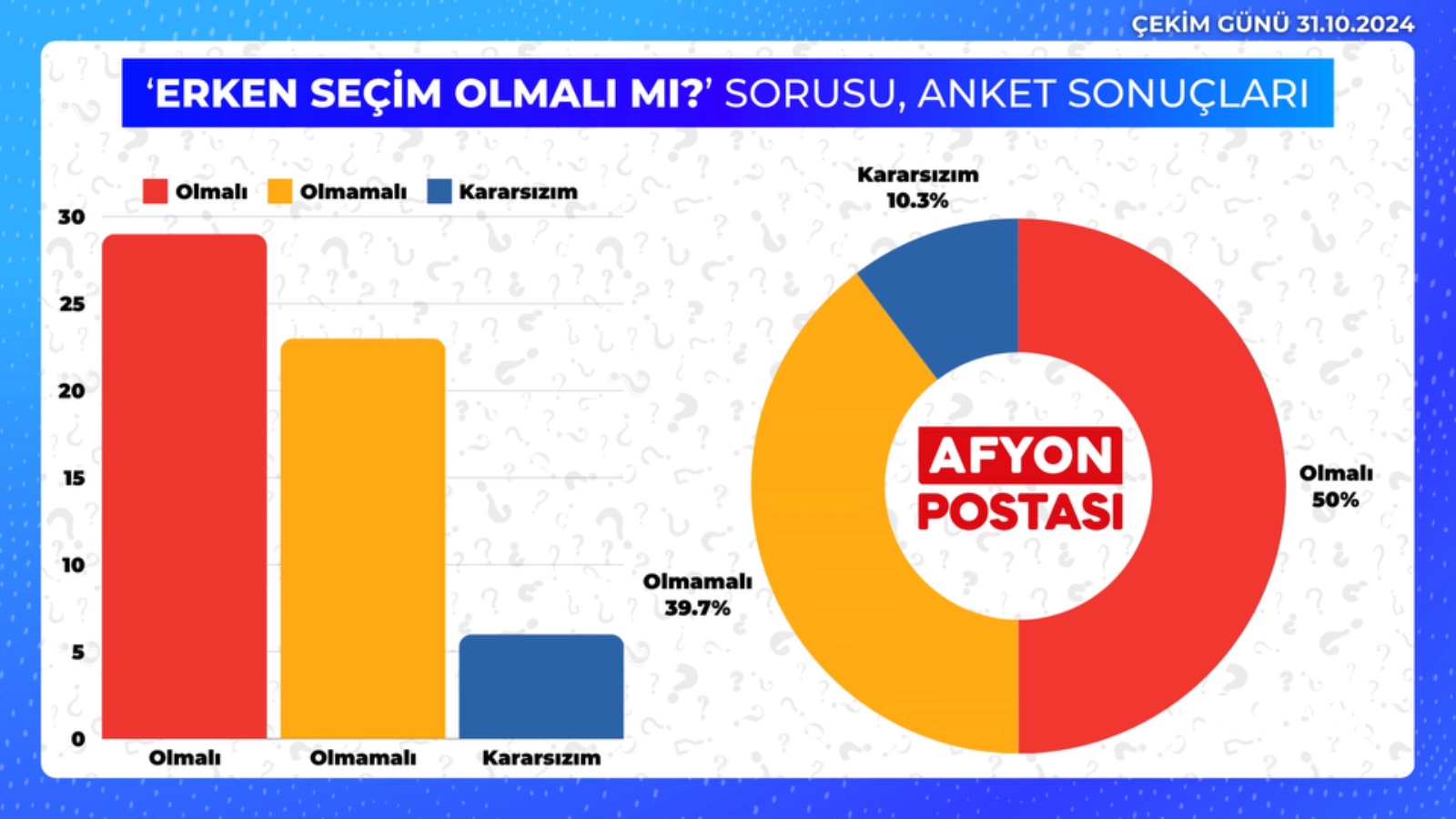 ÇEKİM GÜNÜ 31.10.2024

'ERKEN SEÇİM OLMALI MI?' SORUSU, ANKET SONUÇLARI

Olmalı Olmamalı Kararsızım

30
25
20
15
10
5
0

Olmalı Olmamalı Kararsızım

Kararsızım 10.3%

Olmalı 50%

Olmamalı 39.7%

AFYON POSTASI